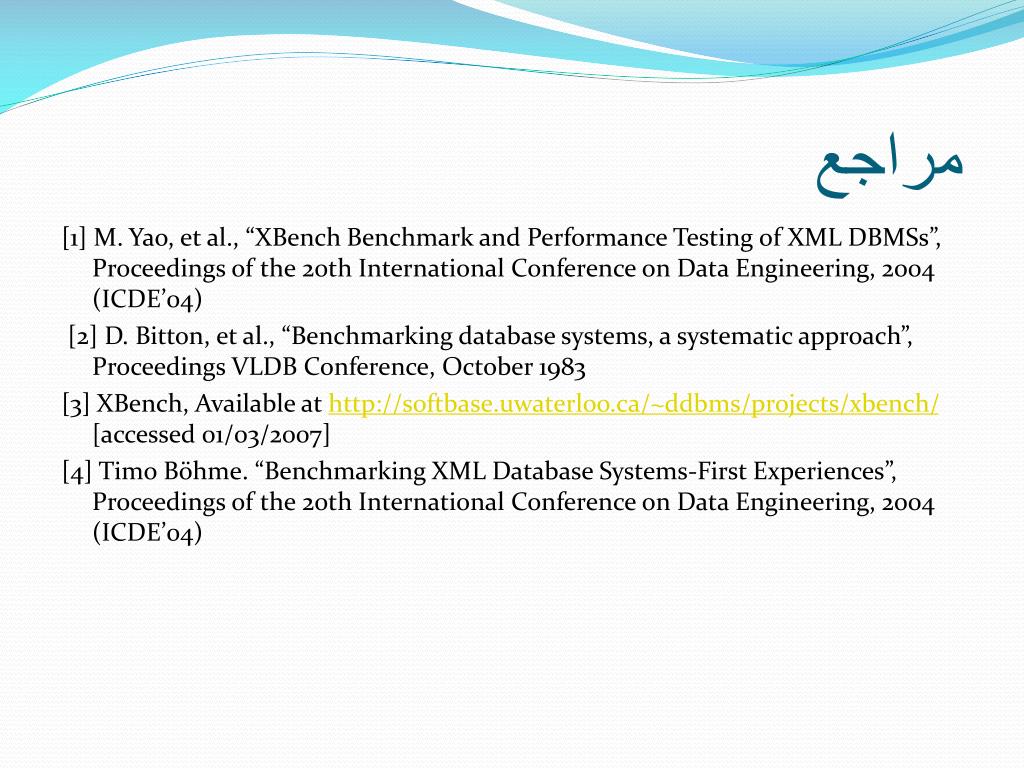 مراجع

[1] M. Yao, et al., “XBench Benchmark and Performance Testing of XML DBMSs”, Proceedings of the 20th International Conference on Data Engineering, 2004 (ICDE’04)

[2] D. Bitton, et al., “Benchmarking database systems, a systematic approach”, Proceedings VLDB Conference, October 1983

[3] XBench, Available at http://softbase.uwaterloo.ca/~ddbms/projects/xbench/ [accessed 01/03/2007]

[4] Timo Böhme. “Benchmarking XML Database Systems-First Experiences”, Proceedings of the 20th International Conference on Data Engineering, 2004 (ICDE’04)